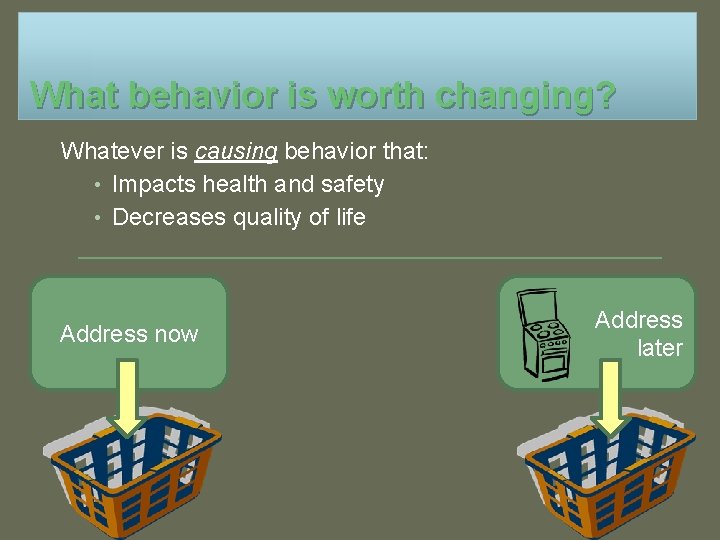 What behavior is worth changing?

Whatever is causing behavior that:
• Impacts health and safety
• Decreases quality of life

Address now

Address later